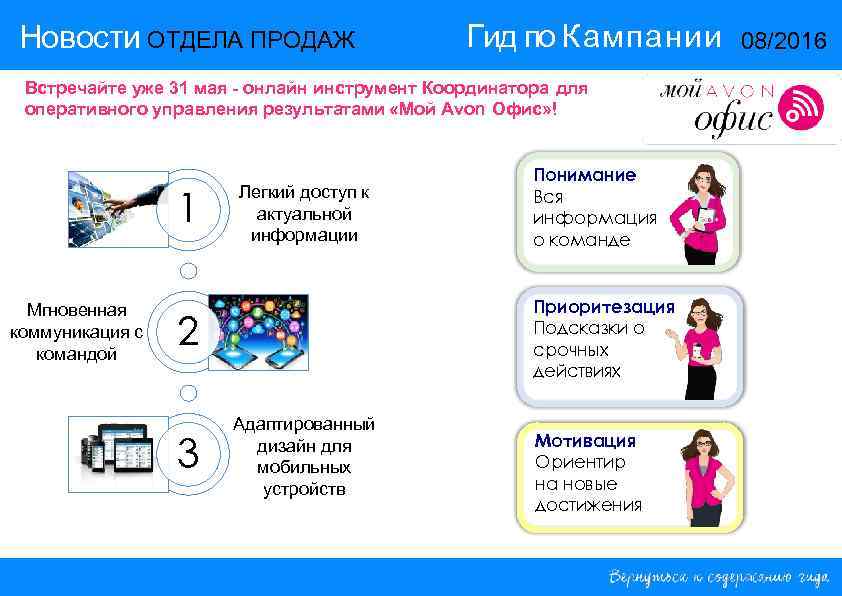 Новости ОТДЕЛА ПРОДАЖ Гид по Кампании 08/2016

Встречайте уже 31 мая - онлайн инструмент Координатора для оперативного управления результатами «Мой Avon Офис»!

мой AVON офис

1 Легкий доступ к актуальной информации

Мгновенная коммуникация с командой 2

3 Адаптированный дизайн для мобильных устройств

Понимание
Вся информация о команде

Приоритезация
Подсказки о срочных действиях

Мотивация
Ориентир на новые достижения

Вернуться к содержанию гида